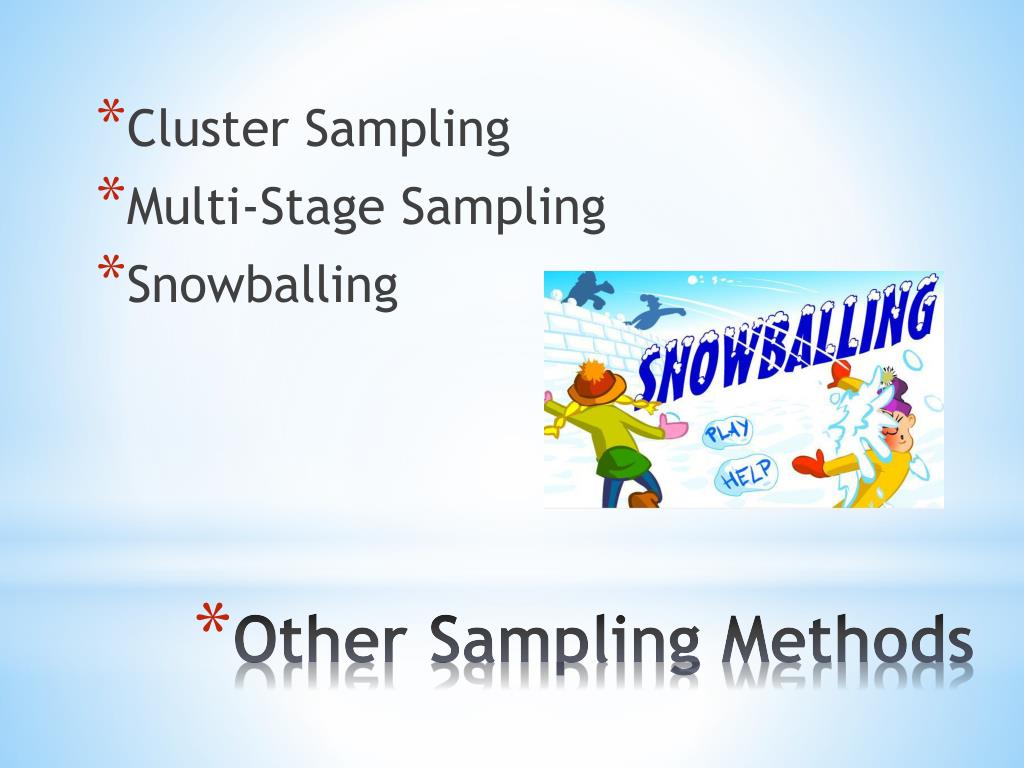 *Cluster Sampling
*Multi-Stage Sampling
*Snowballing

SNOWBALLING
PLAY
HELP

*Other Sampling Methods